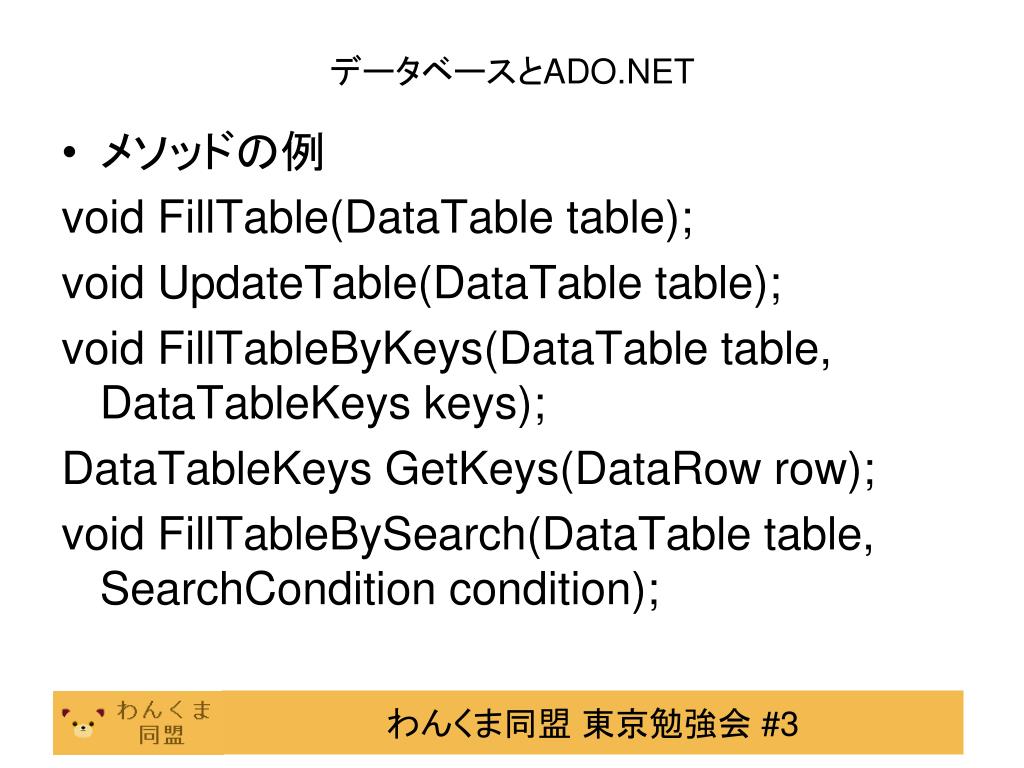 データベースとADO.NET

• メソッドの例

void FillTable(DataTable table);

void UpdateTable(DataTable table);

void FillTableByKeys(DataTable table, DataTableKeys keys);

DataTableKeys GetKeys(DataRow row);

void FillTableBySearch(DataTable table, SearchCondition condition);

わんくま同盟

わんくま同盟 東京勉強会 #3